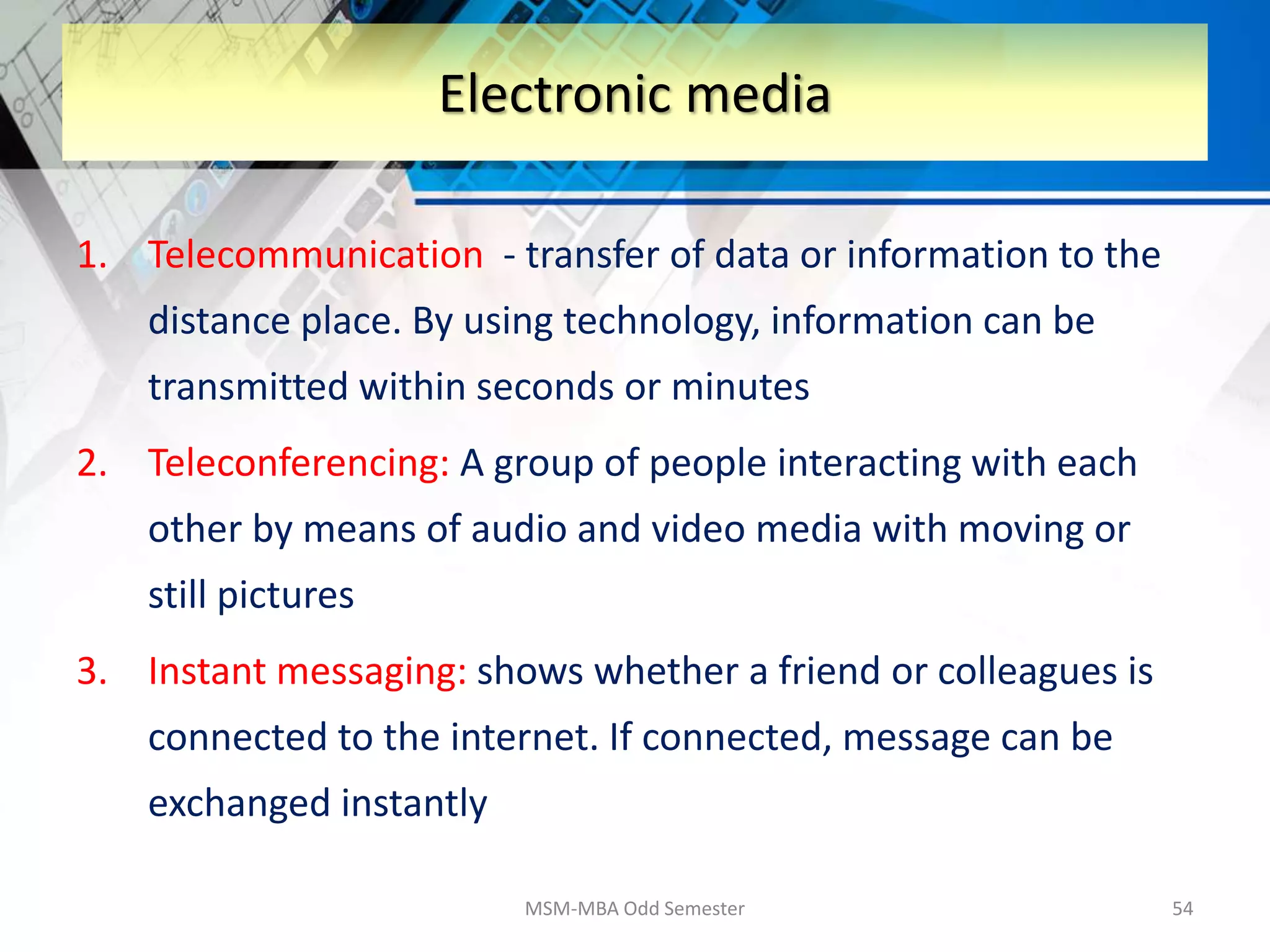 Electronic media

1. Telecommunication - transfer of data or information to the distance place. By using technology, information can be transmitted within seconds or minutes

2. Teleconferencing: A group of people interacting with each other by means of audio and video media with moving or still pictures

3. Instant messaging: shows whether a friend or colleagues is connected to the internet. If connected, message can be exchanged instantly

MSM-MBA Odd Semester

54